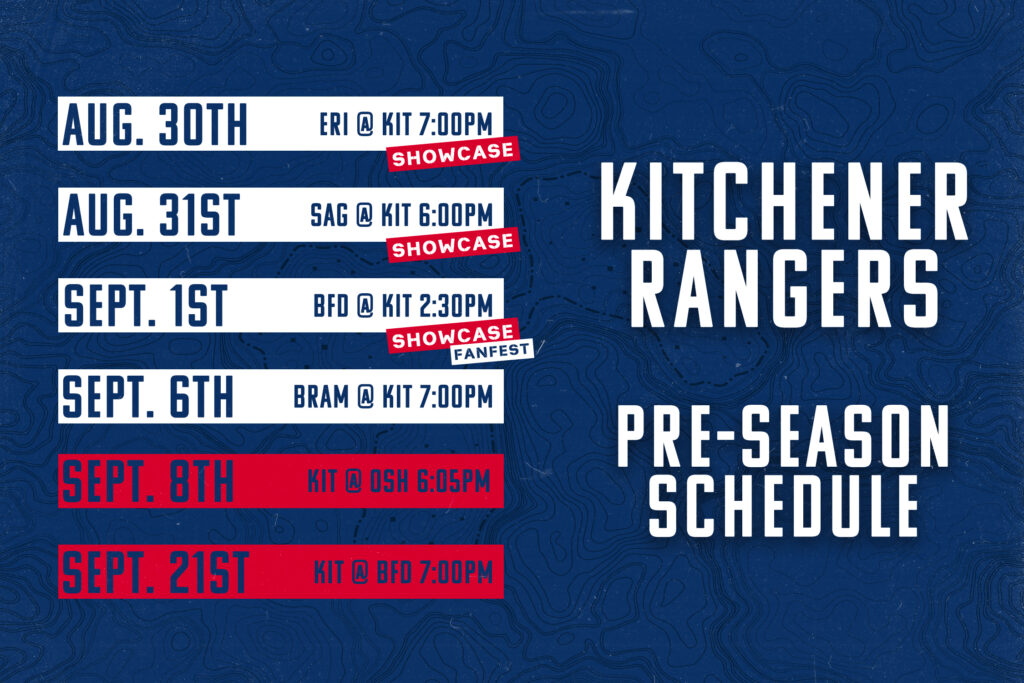 AUG. 30TH ERI @ KIT 7:00PM
SHOWCASE

AUG. 31ST SAG @ KIT 6:00PM
SHOWCASE

SEPT. 1ST BFD @ KIT 2:30PM
SHOWCASE
FANFEST

SEPT. 6TH BRAM @ KIT 7:00PM

SEPT. 8TH KIT @ OSH 6:05PM

SEPT. 21ST KIT @ BFD 7:00PM

KITCHENER RANGERS

PRE-SEASON SCHEDULE